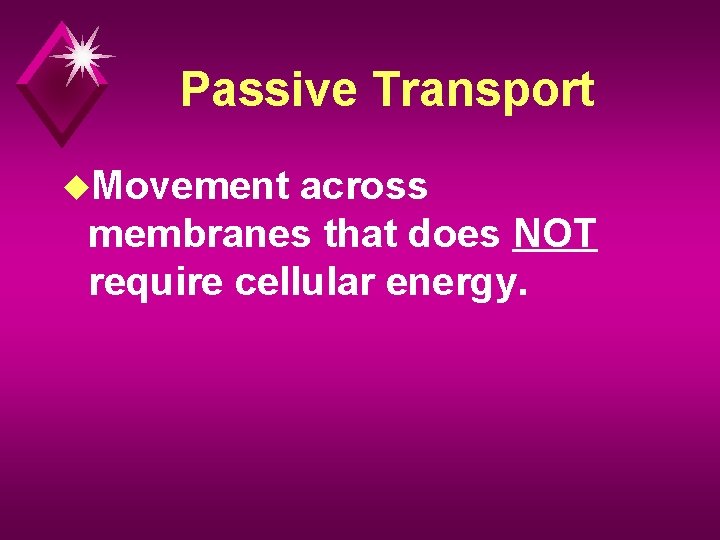 Passive Transport

Movement across membranes that does NOT require cellular energy.